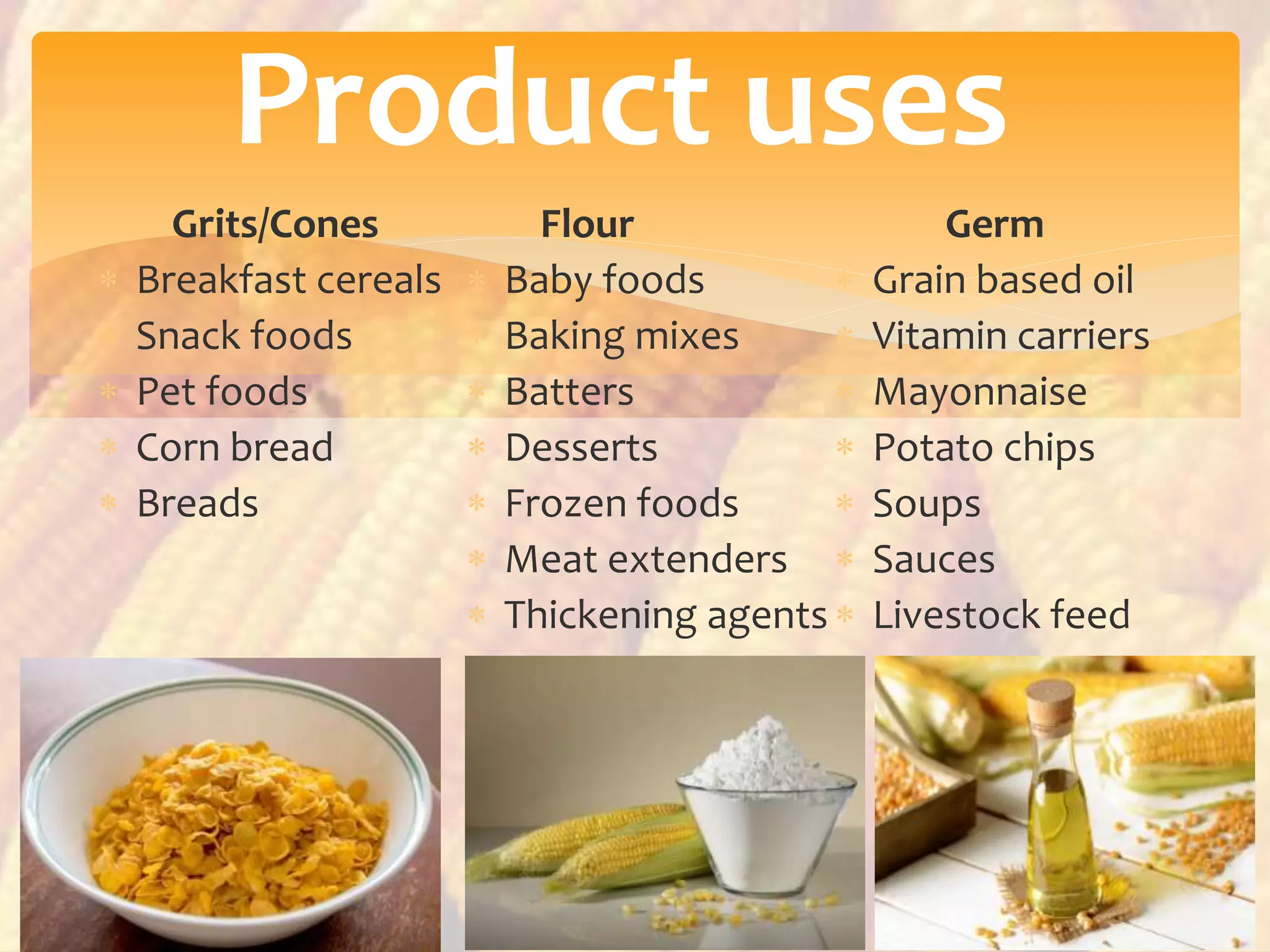 Product uses

Grits/Cones
* Breakfast cereals
* Snack foods
* Pet foods
* Corn bread
* Breads

Flour
* Baby foods
* Baking mixes
* Batters
* Desserts
* Frozen foods
* Meat extenders
* Thickening agents

Germ
* Grain based oil
* Vitamin carriers
* Mayonnaise
* Potato chips
* Soups
* Sauces
* Livestock feed